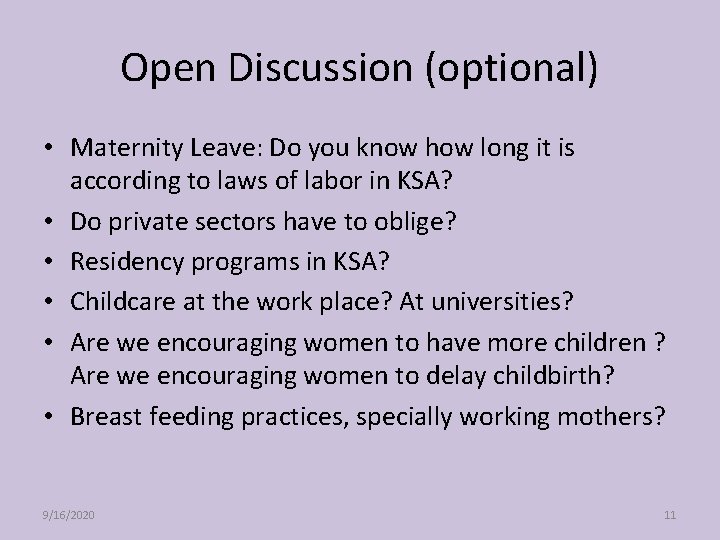 Open Discussion (optional)

• Maternity Leave: Do you know how long it is according to laws of labor in KSA?
• Do private sectors have to oblige?
• Residency programs in KSA?
• Childcare at the work place? At universities?
• Are we encouraging women to have more children ? Are we encouraging women to delay childbirth?
• Breast feeding practices, specially working mothers?

9/16/2020

11